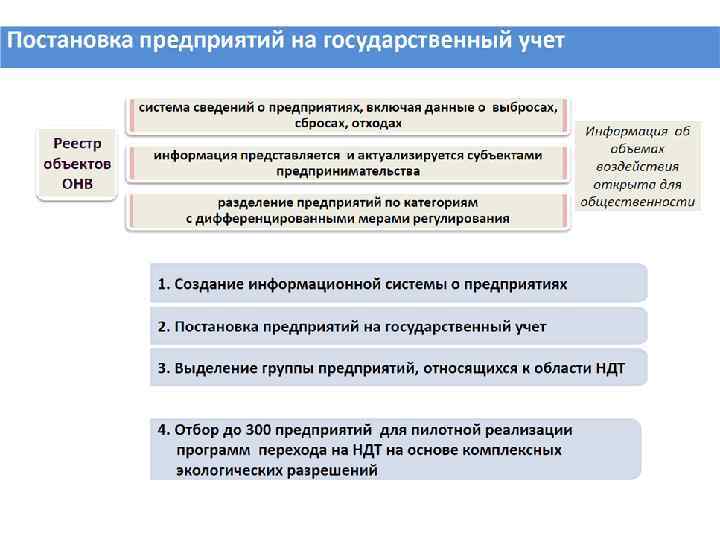 Постановка предприятий на государственный учет

Реестр объектов ОНВ

система сведений о предприятиях, включая данные о выбросах, сбросах, отходах

информация представляется и актуализируется субъектами предпринимательства

разделение предприятий по категориям с дифференцированными мерами регулирования

Информация об объемах воздействия открыта для общественности

1. Создание информационной системы о предприятиях

2. Постановка предприятий на государственный учет

3. Выделение группы предприятий, относящихся к области НДТ

4. Отбор до 300 предприятий для пилотной реализации программ перехода на НДТ на основе комплексных экологических разрешений